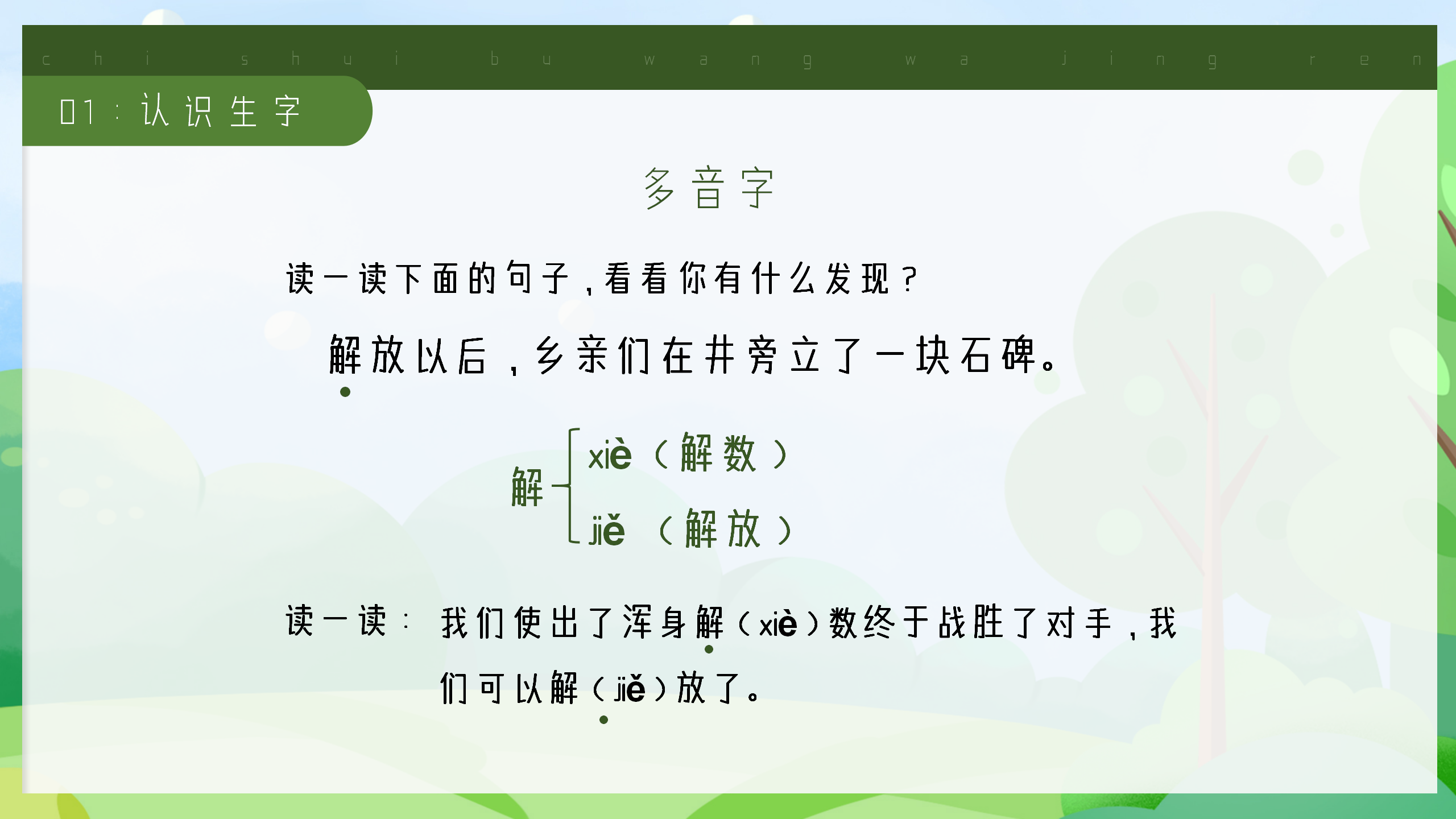 c h i s h u i b u w a n g w a j i n g r e n

01：认识生字

多音字

读一读下面的句子，看看你有什么发现？

解放以后，乡亲们在井旁立了一块石碑。

解 xiè（解数）
jiě（解放）

读一读：我们使出了浑身解（xiè）数终于战胜了对手，我们可以解（jiě）放了。